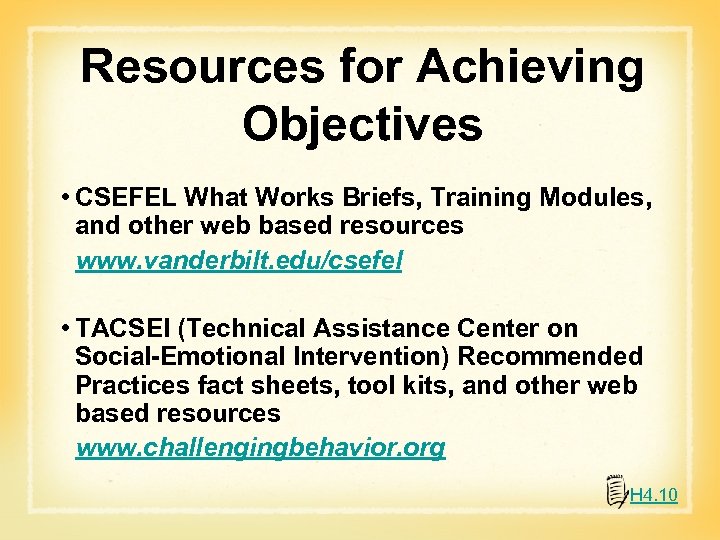 Resources for Achieving Objectives

• CSEFEL What Works Briefs, Training Modules, and other web based resources
www.vanderbilt.edu/csefel

• TACSEI (Technical Assistance Center on Social-Emotional Intervention) Recommended Practices fact sheets, tool kits, and other web based resources
www.challengingbehavior.org

H4.10